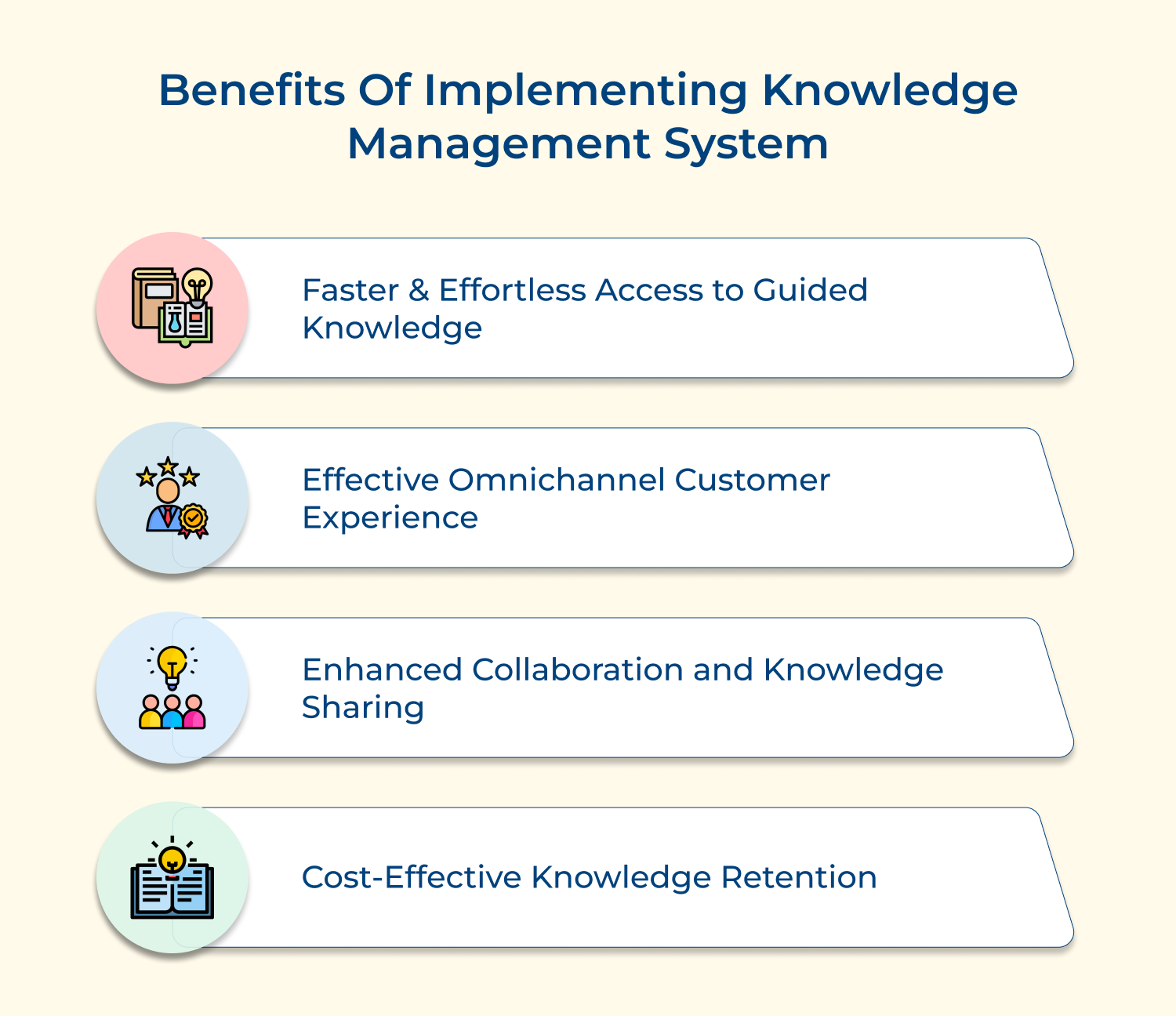 Benefits Of Implementing Knowledge Management System

Faster & Effortless Access to Guided Knowledge

Effective Omnichannel Customer Experience

Enhanced Collaboration and Knowledge Sharing

Cost-Effective Knowledge Retention